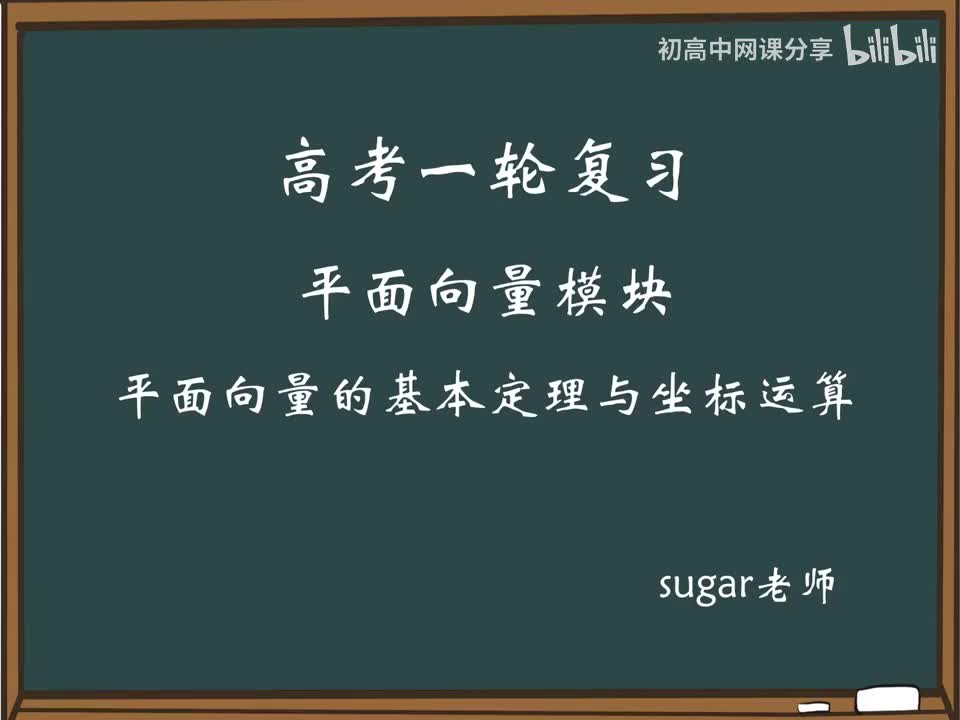 初高中网课分享 bilibili

高考一轮复习

平面向量模块

平面向量的基本定理与坐标运算

sugar老师